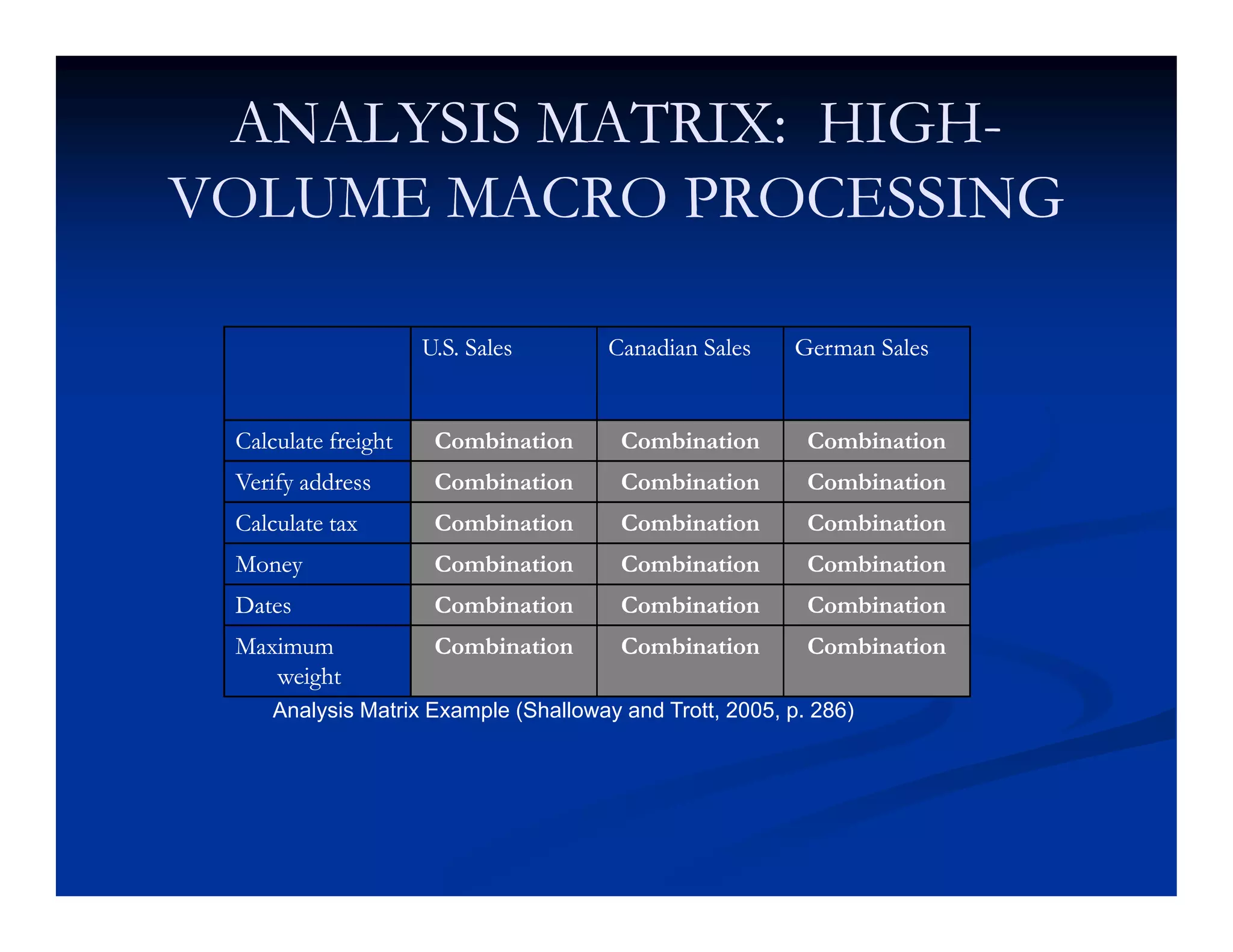 ANALYSIS MATRIX: HIGH-VOLUME MACRO PROCESSING

| | U.S. Sales | Canadian Sales | German Sales |
|---|---|---|---|
| Calculate freight | Combination | Combination | Combination |
| Verify address | Combination | Combination | Combination |
| Calculate tax | Combination | Combination | Combination |
| Money | Combination | Combination | Combination |
| Dates | Combination | Combination | Combination |
| Maximum weight | Combination | Combination | Combination |

Analysis Matrix Example (Shalloway and Trott, 2005, p. 286)